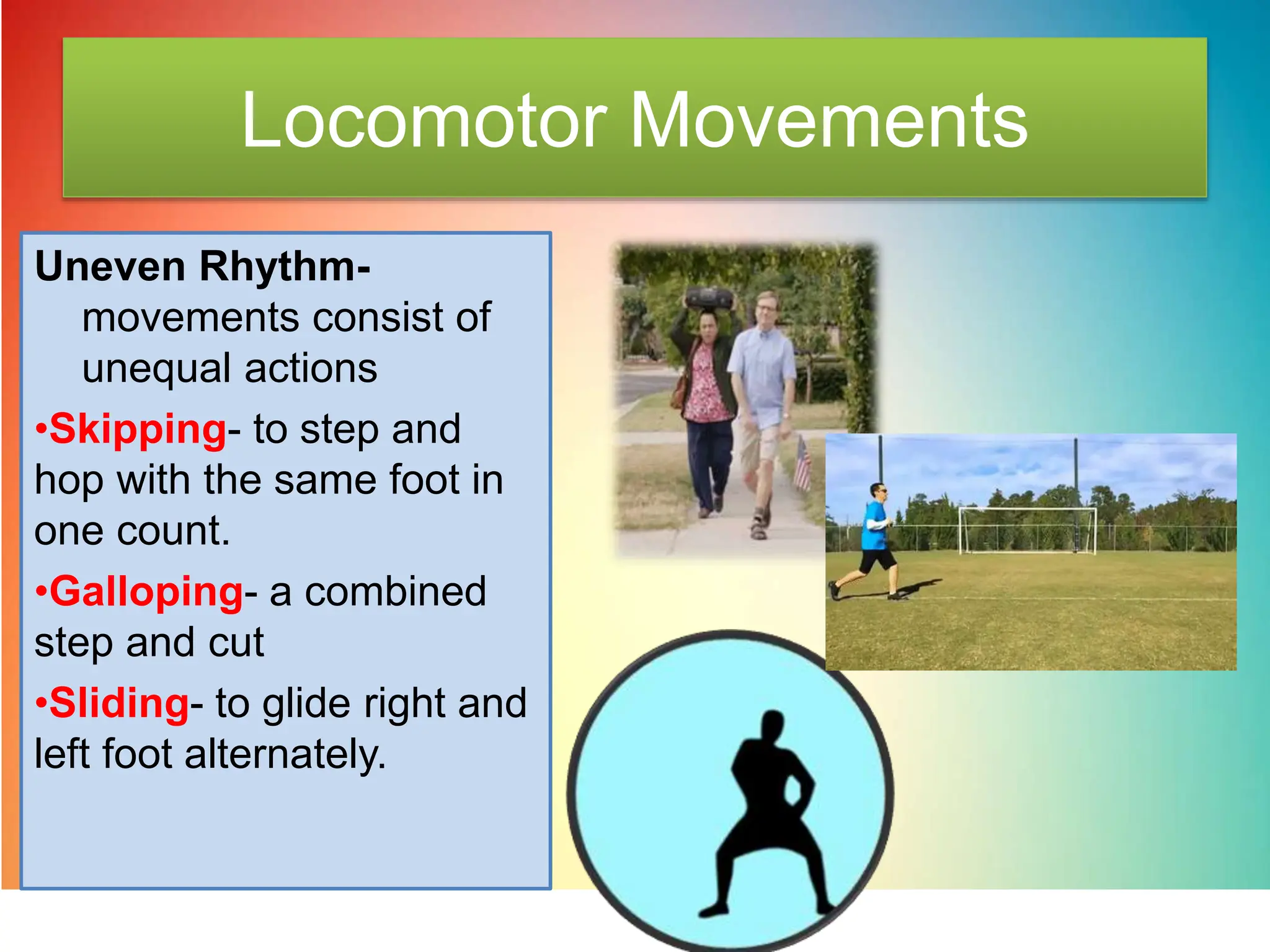 Locomotor Movements

Uneven Rhythm- movements consist of unequal actions

•Skipping- to step and hop with the same foot in one count.

•Galloping- a combined step and cut

•Sliding- to glide right and left foot alternately.